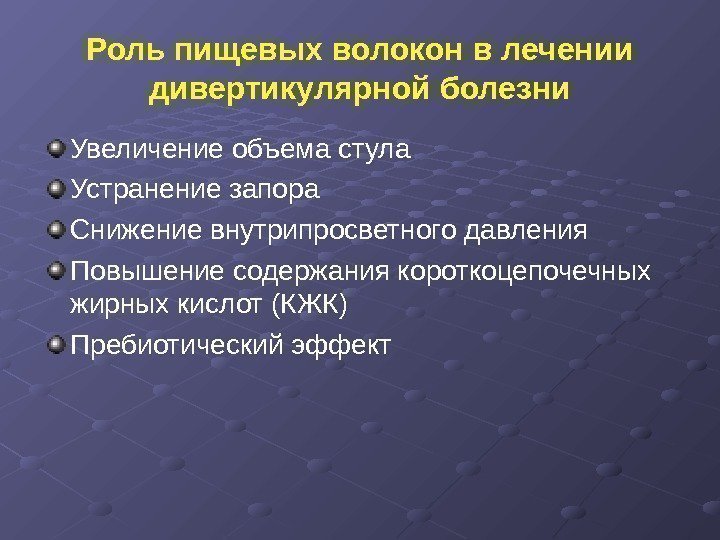 Роль пищевых волокон в лечении дивертикулярной болезни

Увеличение объема стула

Устранение запора

Снижение внутрипросветного давления

Повышение содержания короткоцепочечных жирных кислот (КЖК)

Пребиотический эффект